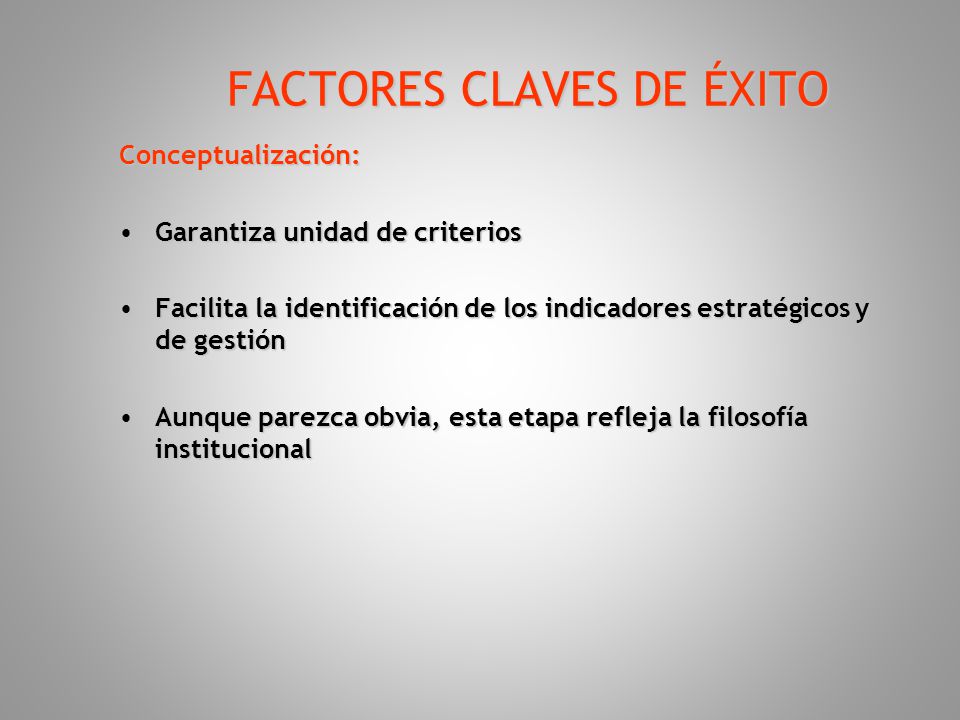 FACTORES CLAVES DE ÉXITO

Conceptualización:

• Garantiza unidad de criterios

• Facilita la identificación de los indicadores estratégicos y de gestión

• Aunque parezca obvia, esta etapa refleja la filosofía institucional